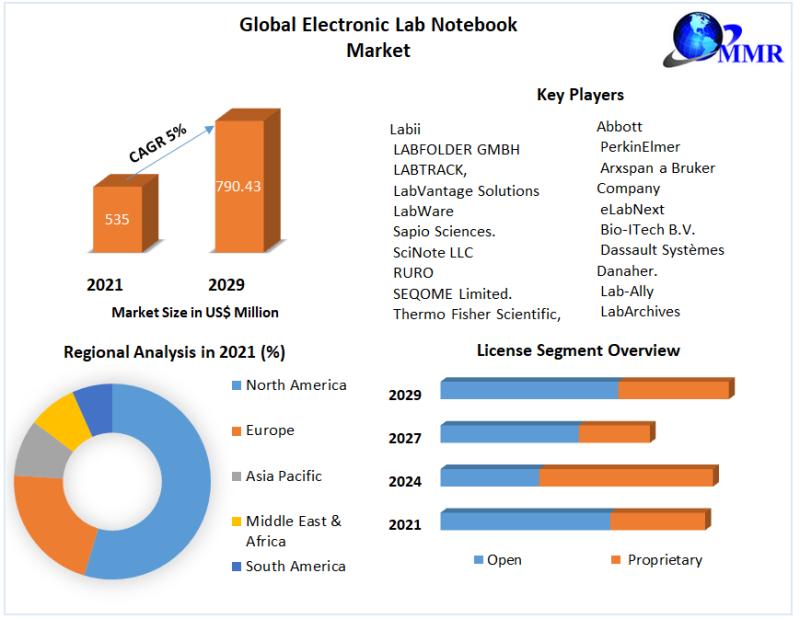 Global Electronic Lab Notebook Market

MMR

CAGR 5%

535

790.43

2021

2029

Market Size in US$ Million

Key Players

Labii
LABFOLDER GMBH
LABTRACK,
LabVantage Solutions
LabWare
Sapio Sciences.
SciNote LLC
RURO
SEQOME Limited.
Thermo Fisher Scientific,

Abbott
PerkinElmer
Arxspan a Bruker Company
eLabNext
Bio-ITech B.V.
Dassault Systèmes
Danaher.
Lab-Ally
LabArchives

Regional Analysis in 2021 (%)

North America
Europe
Asia Pacific
Middle East & Africa
South America

License Segment Overview

2029
2027
2024
2021

Open
Proprietary